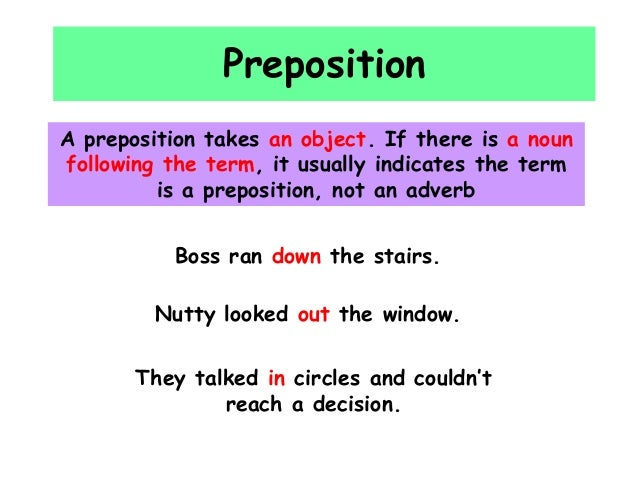 Preposition

A preposition takes an object. If there is a noun following the term, it usually indicates the term is a preposition, not an adverb

Boss ran down the stairs.

Nutty looked out the window.

They talked in circles and couldn't reach a decision.